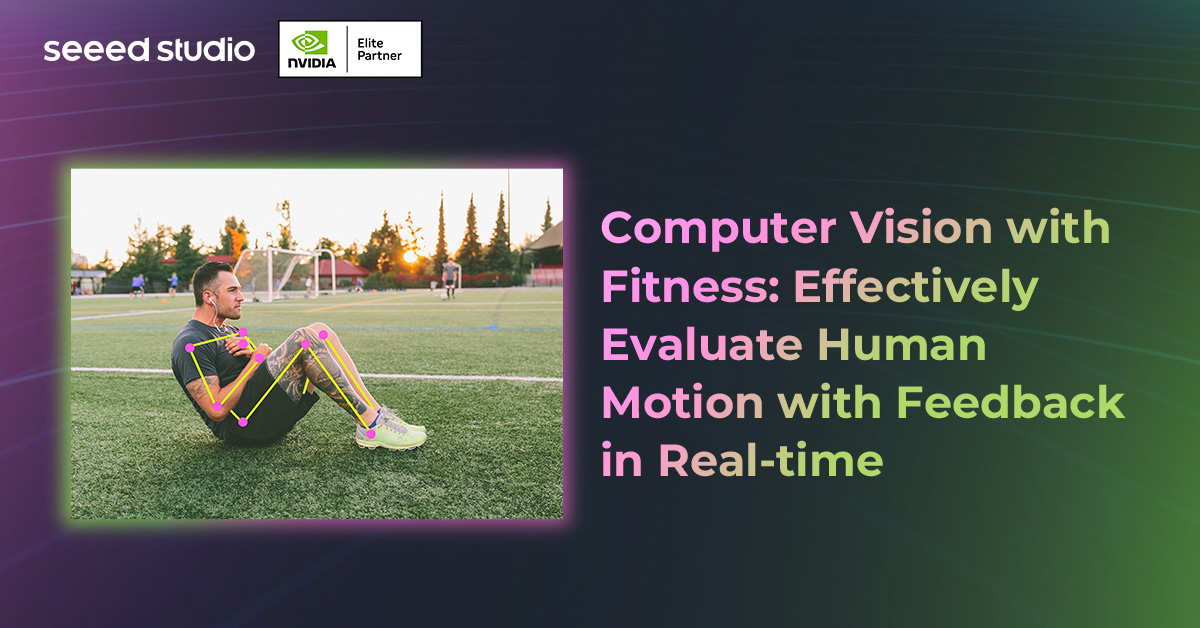 seeed studio

NVIDIA Elite Partner

Computer Vision with Fitness: Effectively Evaluate Human Motion with Feedback in Real-time